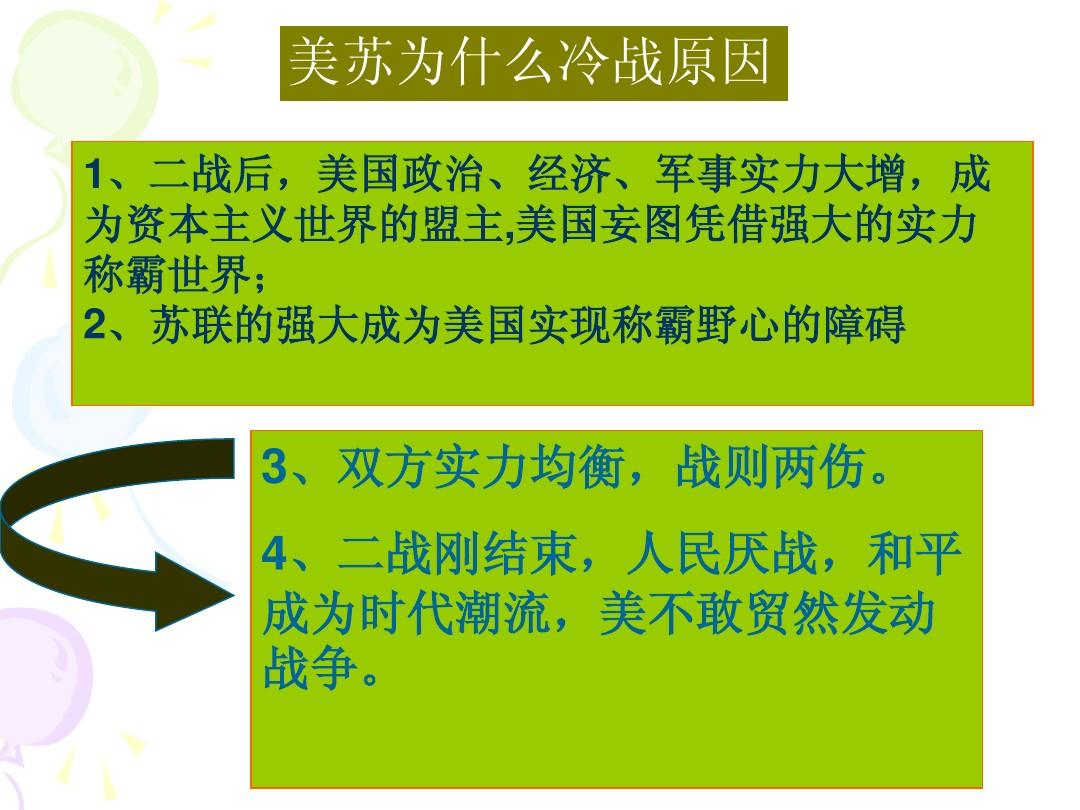 美苏为什么冷战原因

1、二战后，美国政治、经济、军事实力大增，成为资本主义世界的盟主,美国妄图凭借强大的实力称霸世界；
2、苏联的强大成为美国实现称霸野心的障碍

3、双方实力均衡，战则两伤。

4、二战刚结束，人民厌战，和平成为时代潮流，美不敢贸然发动战争。